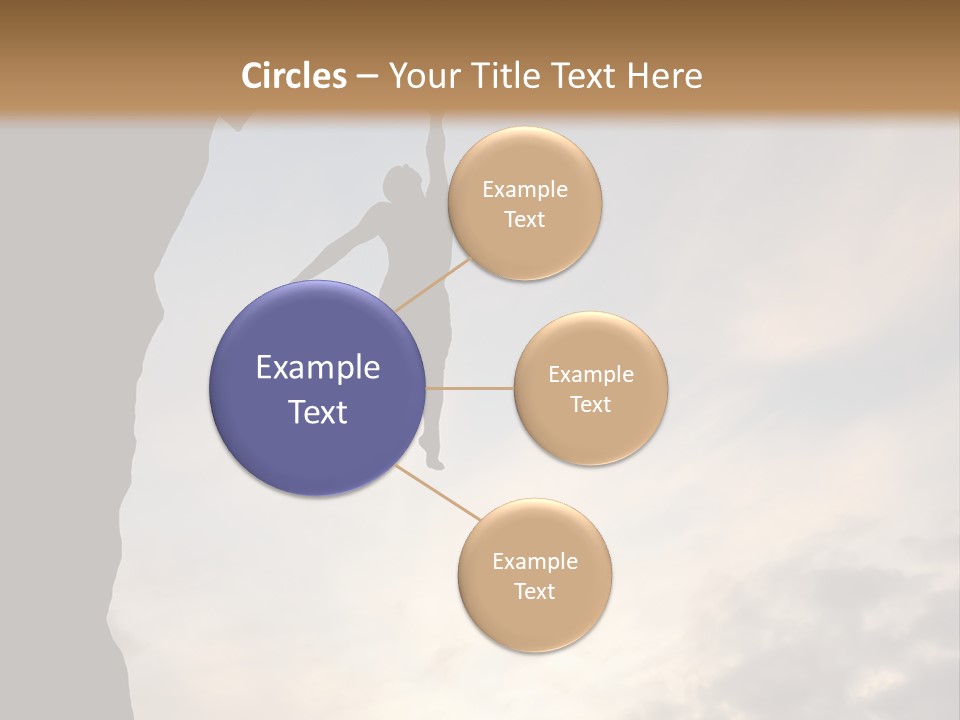 Circles – Your Title Text Here

Example Text

Example Text

Example Text

Example Text